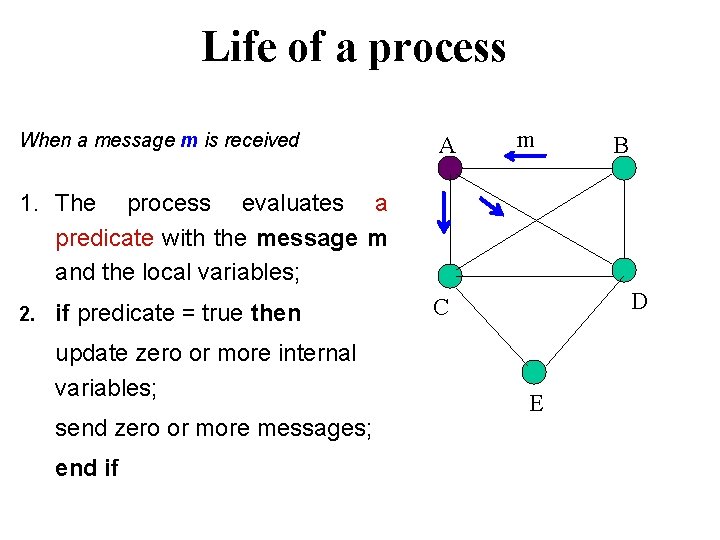 Life of a process

When a message m is received

1. The process evaluates a predicate with the message m and the local variables;

2. if predicate = true then

update zero or more internal variables;

send zero or more messages;

end if

A m B

C D

E